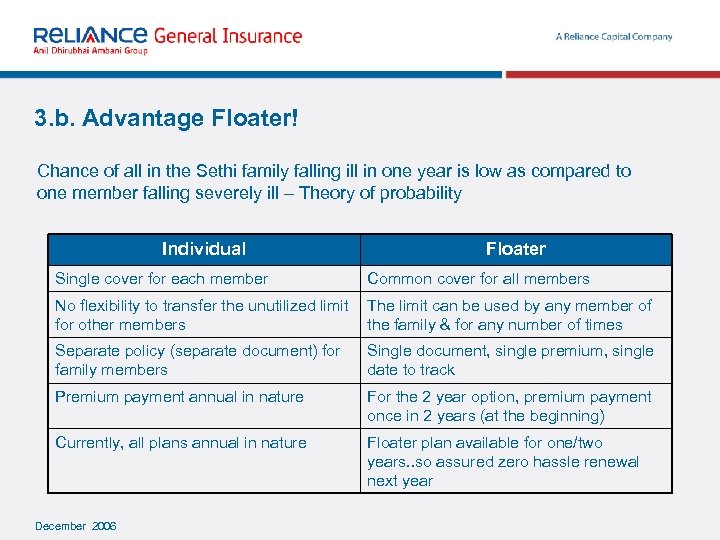 RELIANCE General Insurance
Anil Dhirubhai Ambani Group

A Reliance Capital Company

3.b. Advantage Floater!

Chance of all in the Sethi family falling ill in one year is low as compared to one member falling severely ill – Theory of probability

| Individual | Floater |
|---|---|
| Single cover for each member | Common cover for all members |
| No flexibility to transfer the unutilized limit for other members | The limit can be used by any member of the family & for any number of times |
| Separate policy (separate document) for family members | Single document, single premium, single date to track |
| Premium payment annual in nature | For the 2 year option, premium payment once in 2 years (at the beginning) |
| Currently, all plans annual in nature | Floater plan available for one/two years..so assured zero hassle renewal next year |

December 2006